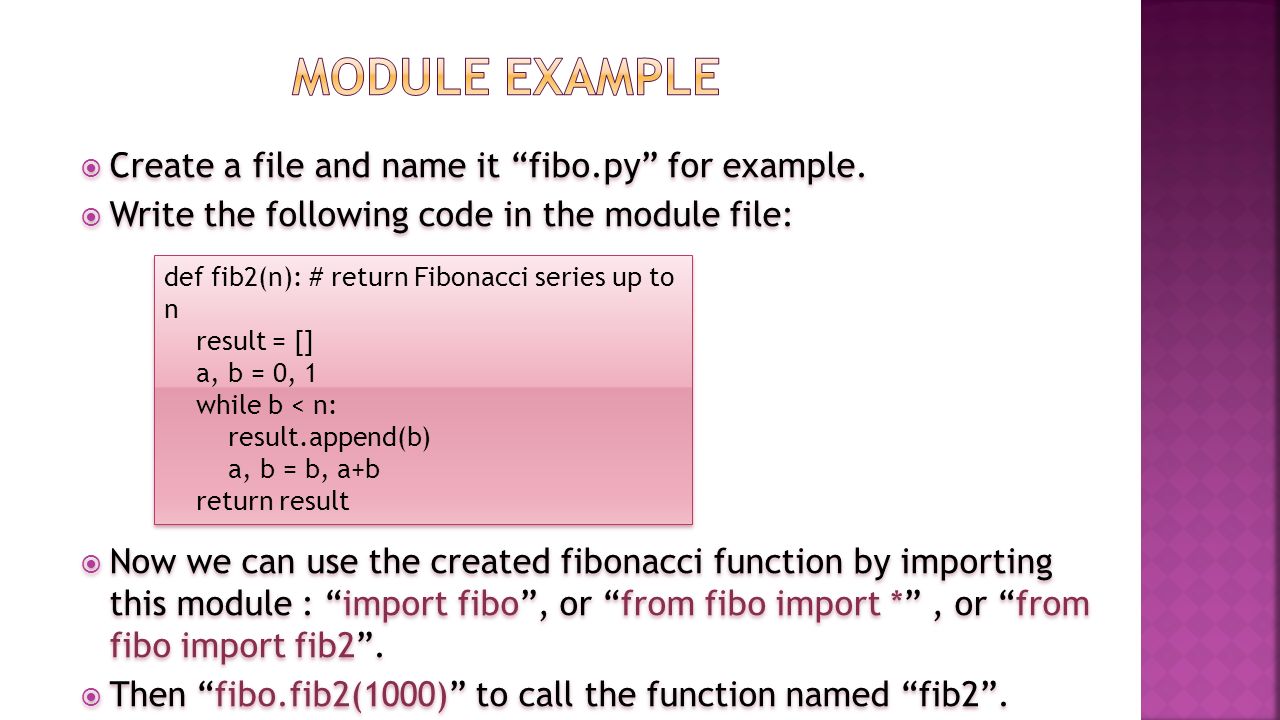 MODULE EXAMPLE

Create a file and name it “fibo.py” for example.

Write the following code in the module file:

def fib2(n): # return Fibonacci series up to n
    result = []
    a, b = 0, 1
    while b < n:
        result.append(b)
        a, b = b, a+b
    return result

Now we can use the created fibonacci function by importing this module : “import fibo”, or “from fibo import *” , or “from fibo import fib2”.

Then “fibo.fib2(1000)” to call the function named “fib2”.